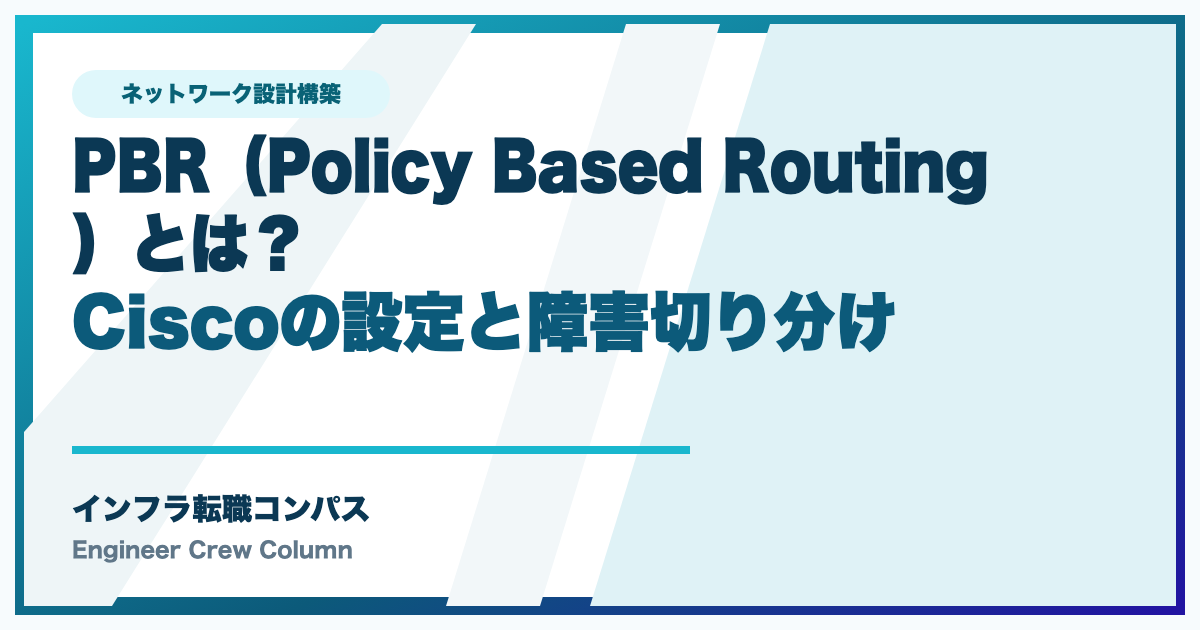 ネットワーク設計構築

PBR（Policy Based Routing）とは？
Ciscoの設定と障害切り分け

インフラ転職コンパス

Engineer Crew Column